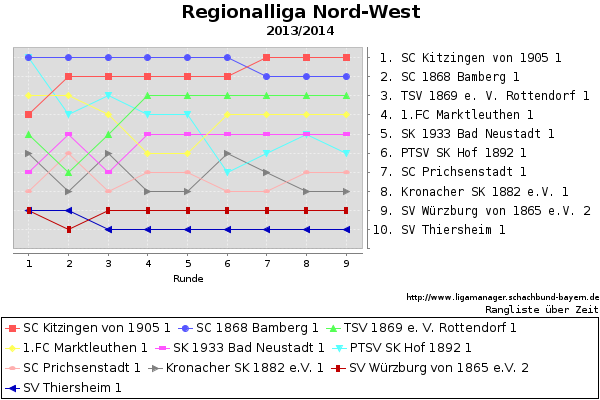 Regionalliga Nord-West
2013/2014

1. SC Kitzingen von 1905 1
2. SC 1868 Bamberg 1
3. TSV 1869 e. V. Rottendorf 1
4. 1.FC Marktleuthen 1
5. SK 1933 Bad Neustadt 1
6. PTSV SK Hof 1892 1
7. SC Prichsenstadt 1
8. Kronacher SK 1882 e.V. 1
9. SV Würzburg von 1865 e.V. 2
10. SV Thiersheim 1

1 2 3 4 5 6 7 8 9
Runde

http://www.ligamanager.schachbund-bayern.de
Rangliste über Zeit

SC Kitzingen von 1905 1 SC 1868 Bamberg 1 TSV 1869 e. V. Rottendorf 1
1.FC Marktleuthen 1 SK 1933 Bad Neustadt 1 PTSV SK Hof 1892 1
SC Prichsenstadt 1 Kronacher SK 1882 e.V. 1 SV Würzburg von 1865 e.V. 2
SV Thiersheim 1